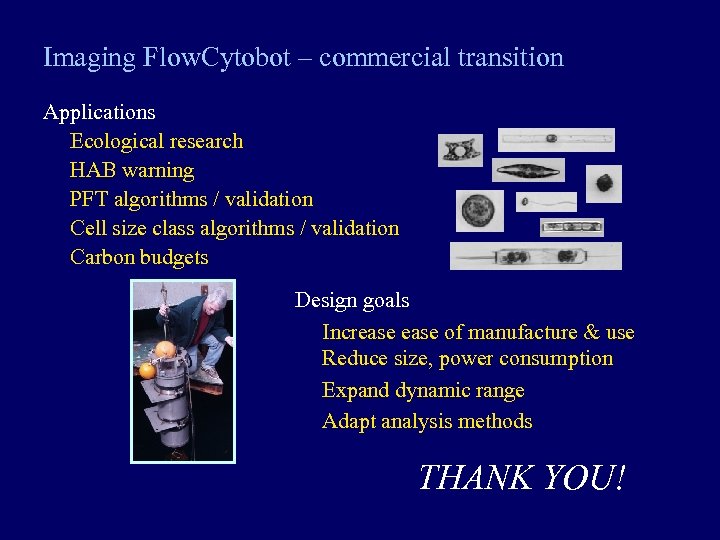 Imaging FlowCytobot – commercial transition

Applications

Ecological research

HAB warning

PFT algorithms / validation

Cell size class algorithms / validation

Carbon budgets

Design goals

Increase ease of manufacture & use

Reduce size, power consumption

Expand dynamic range

Adapt analysis methods

THANK YOU!